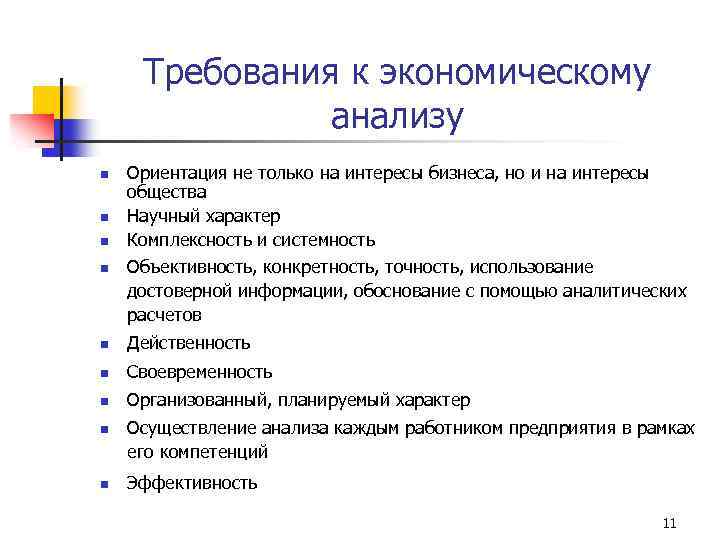 Требования к экономическому анализу

- Ориентация не только на интересы бизнеса, но и на интересы общества
- Научный характер
- Комплексность и системность
- Объективность, конкретность, точность, использование достоверной информации, обоснование с помощью аналитических расчетов
- Действенность
- Своевременность
- Организованный, планируемый характер
- Осуществление анализа каждым работником предприятия в рамках его компетенций
- Эффективность

11